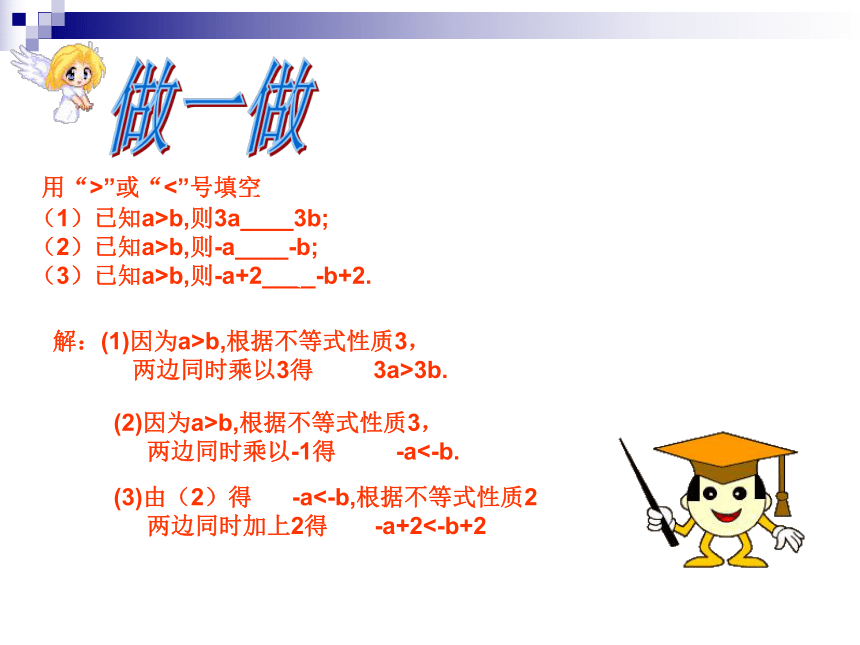 做一做

用“>”或“<”号填空
（1）已知a>b,则3a____3b;
（2）已知a>b,则-a____-b;
（3）已知a>b,则-a+2____-b+2.

解：(1)因为a>b,根据不等式性质3，
两边同时乘以3得　3a>3b.

(2)因为a>b,根据不等式性质3，
两边同时乘以-1得　-a<-b.

(3)由（2）得　-a<-b,根据不等式性质2
两边同时加上2得　-a+2<-b+2